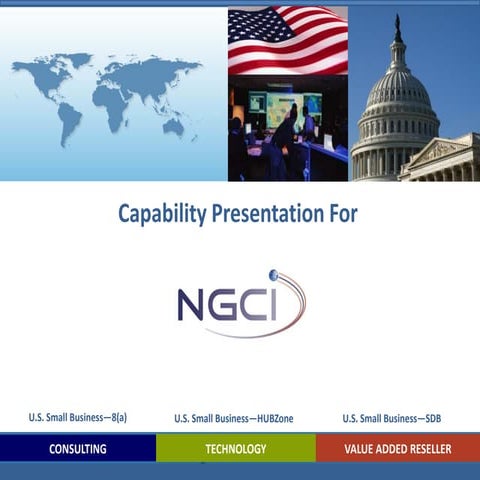 Capability Presentation For

NGCI

U.S. Small Business—8(a)

U.S. Small Business—HUBZone

U.S. Small Business—SDB

CONSULTING

TECHNOLOGY

VALUE ADDED RESELLER